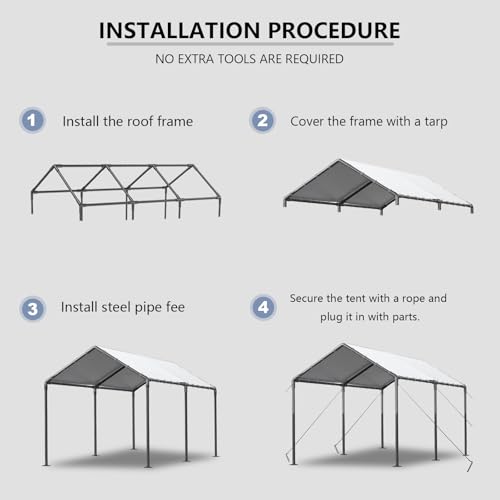 INSTALLATION PROCEDURE

NO EXTRA TOOLS ARE REQUIRED

1 Install the roof frame

2 Cover the frame with a tarp

3 Install steel pipe fee

4 Secure the tent with a rope and plug it in with parts.